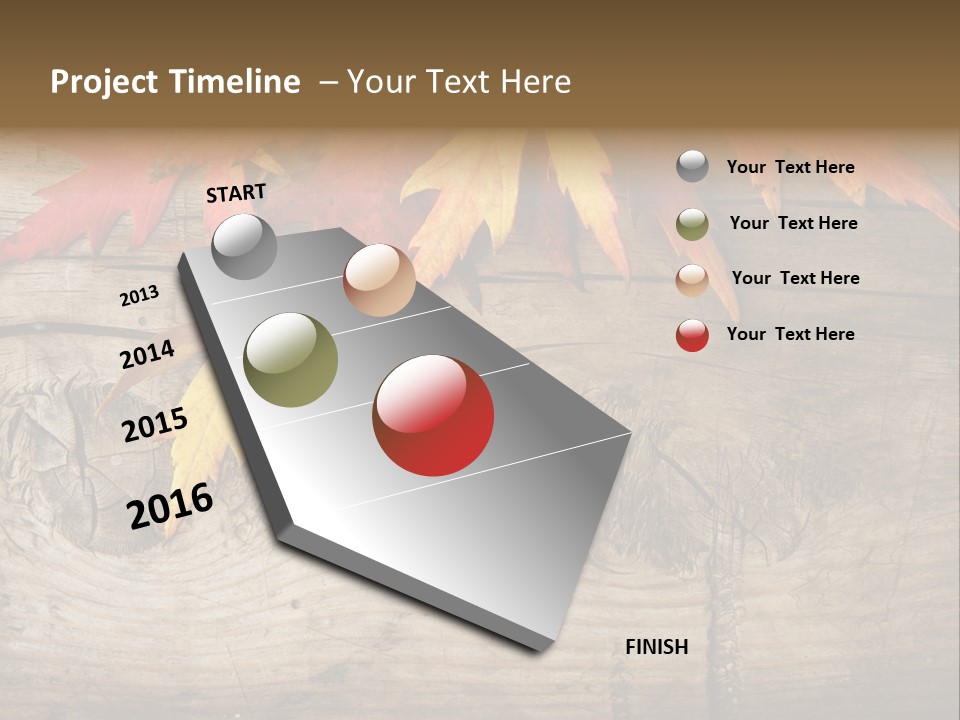 Project Timeline – Your Text Here

START

2013

2014

2015

2016

FINISH

Your Text Here

Your Text Here

Your Text Here

Your Text Here